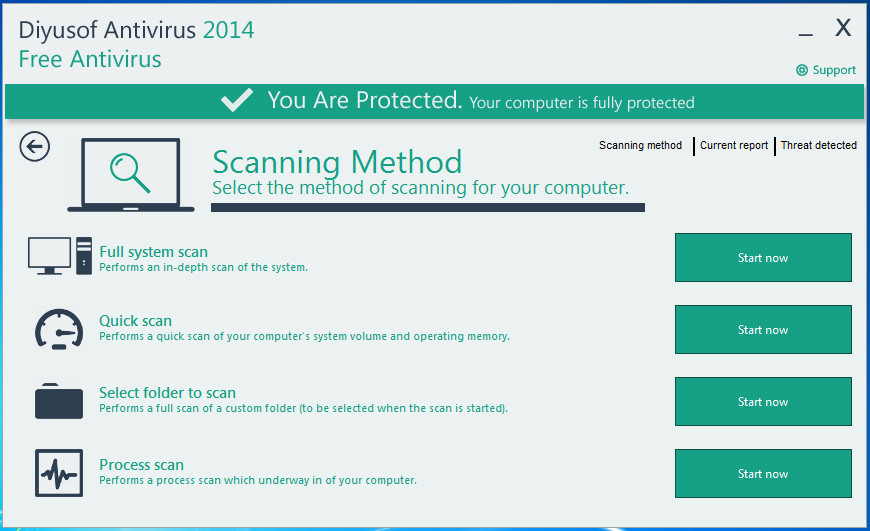 Diyusof Antivirus 2014
Free Antivirus

_ X

Support

You Are Protected. Your computer is fully protected

Scanning method | Current report | Threat detected

Scanning Method
Select the method of scanning for your computer.

Full system scan
Performs an in-depth scan of the system.

Start now

Quick scan
Performs a quick scan of your computer's system volume and operating memory.

Start now

Select folder to scan
Performs a full scan of a custom folder (to be selected when the scan is started).

Start now

Process scan
Performs a process scan which underway in of your computer.

Start now